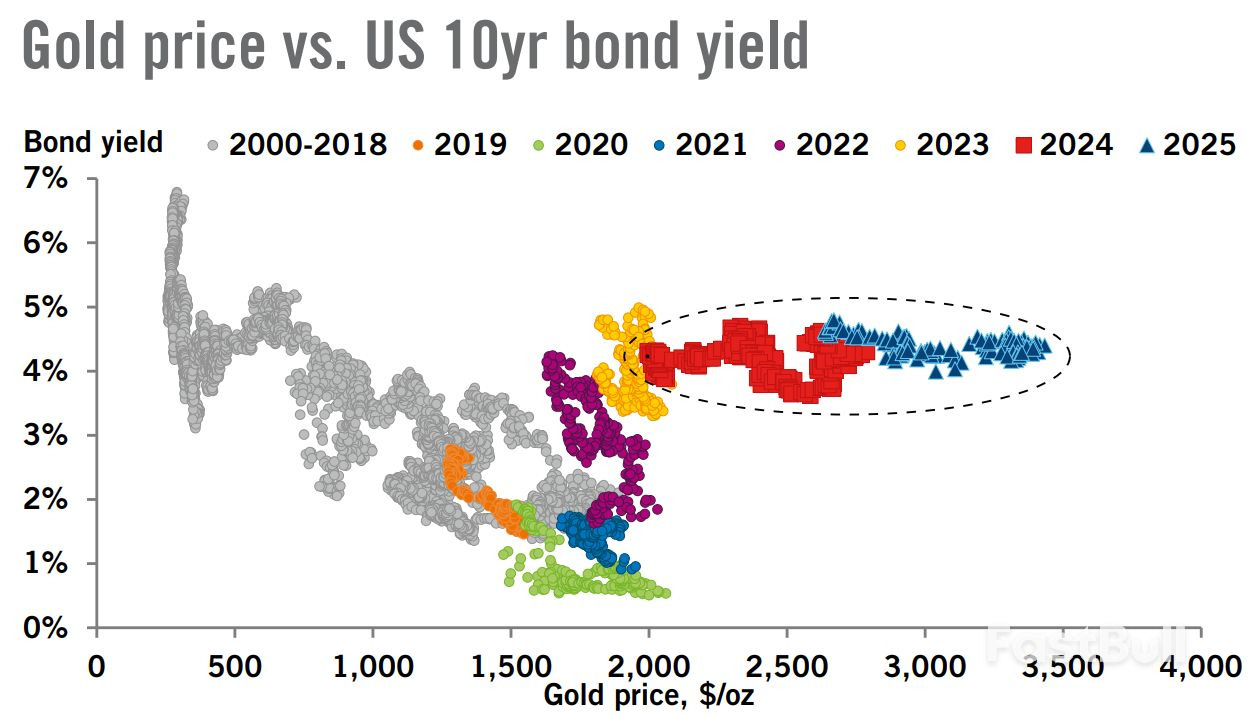 Gold price vs. US 10yr bond yield

Bond yield 2000-2018 2019 2020 2021 2022 2023 2024 2025

7%
6%
5%
4%
3%
2%
1%
0%

0
500
1,000
1,500
2,000
2,500
3,000
3,500
4,000

Gold price, $/oz

FastBull